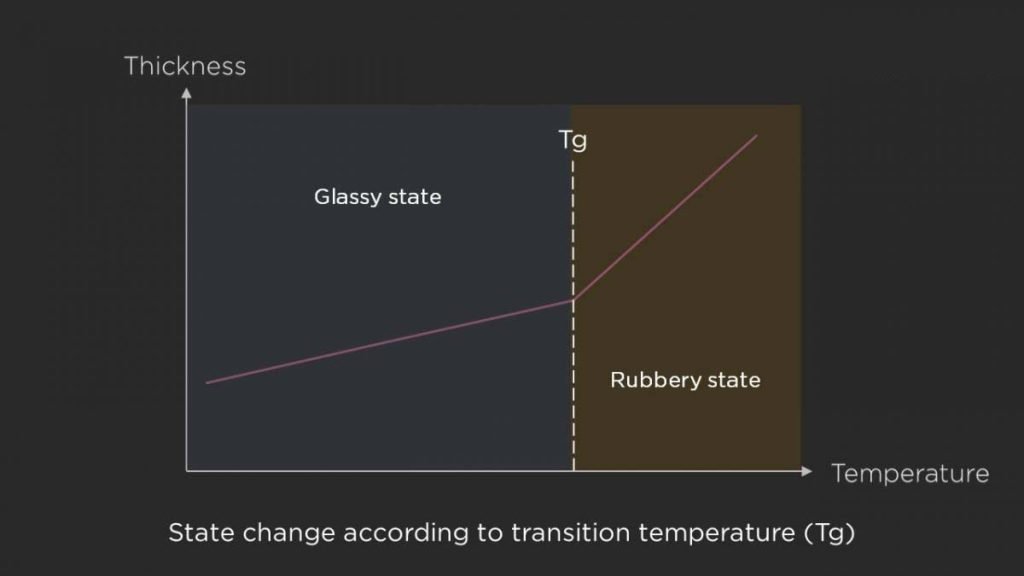 Thickness

Tg

Glassy state

Rubbery state

Temperature

State change according to transition temperature (Tg)